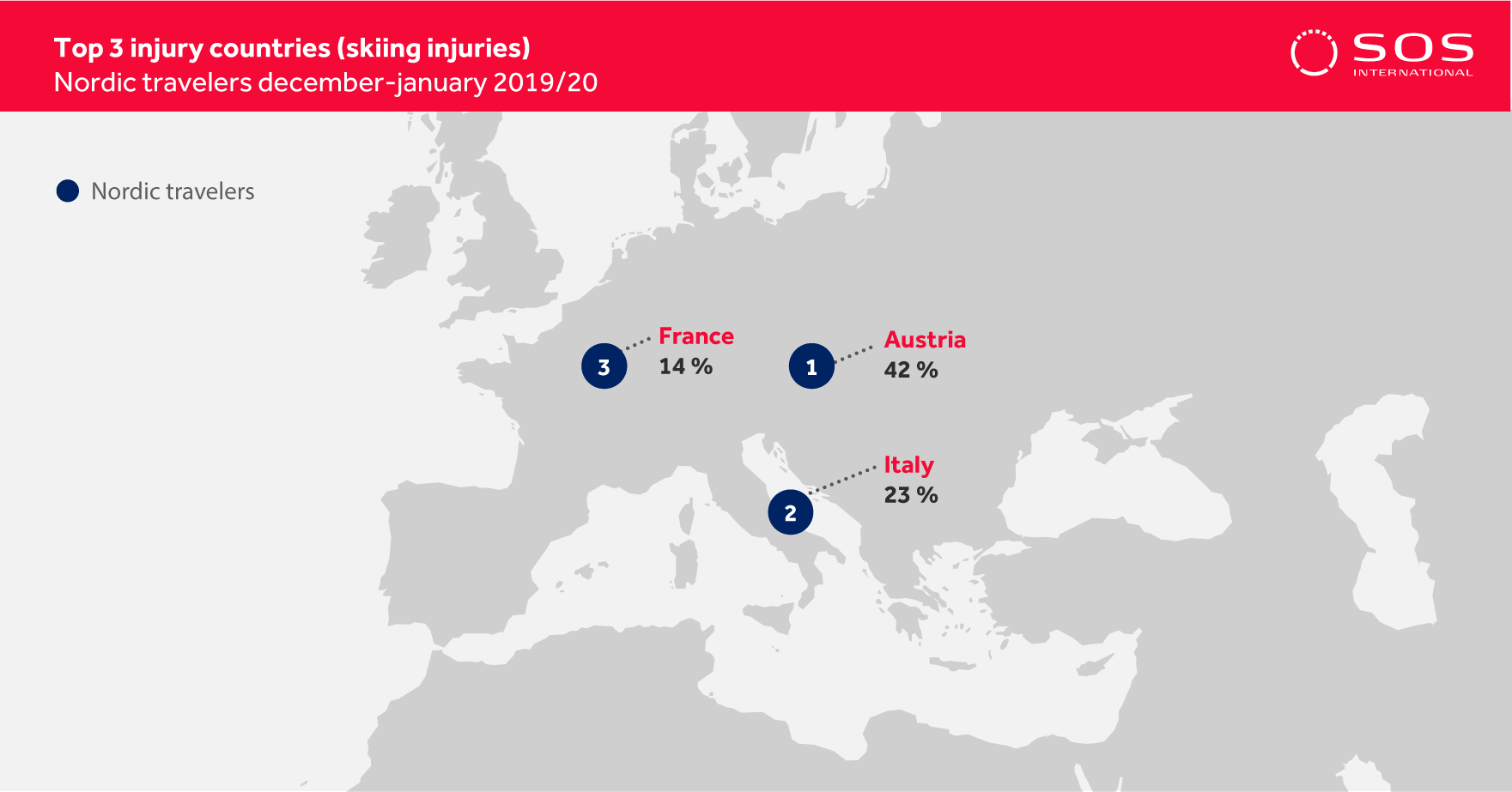 Top 3 injury countries (skiing injuries)
Nordic travelers december-january 2019/20

SOS
INTERNATIONAL

Nordic travelers

3
France
14 %

1
Austria
42 %

2
Italy
23 %